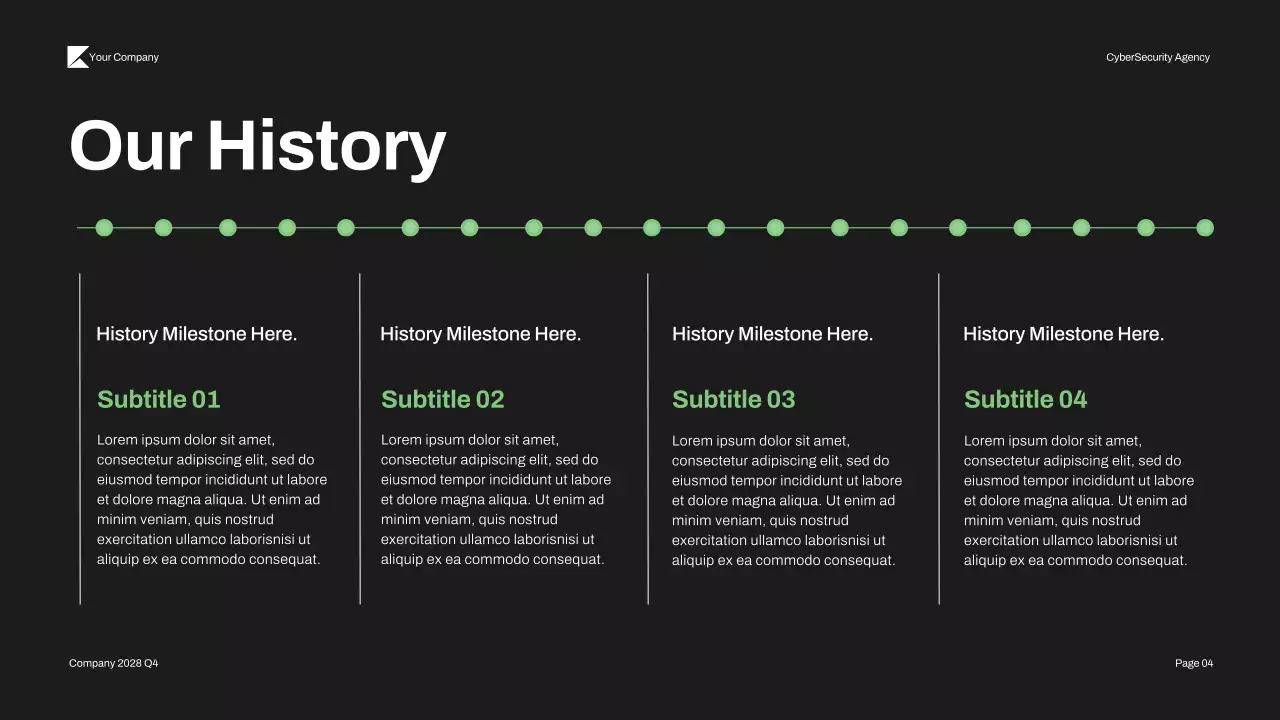 Your Company

CyberSecurity Agency

Our History

History Milestone Here.

Subtitle 01

Lorem ipsum dolor sit amet, consectetur adipiscing elit, sed do eiusmod tempor incididunt ut labore et dolore magna aliqua. Ut enim ad minim veniam, quis nostrud exercitation ullamco laborisnisi ut aliquip ex ea commodo consequat.

History Milestone Here.

Subtitle 02

Lorem ipsum dolor sit amet, consectetur adipiscing elit, sed do eiusmod tempor incididunt ut labore et dolore magna aliqua. Ut enim ad minim veniam, quis nostrud exercitation ullamco laborisnisi ut aliquip ex ea commodo consequat.

History Milestone Here.

Subtitle 03

Lorem ipsum dolor sit amet, consectetur adipiscing elit, sed do eiusmod tempor incididunt ut labore et dolore magna aliqua. Ut enim ad minim veniam, quis nostrud exercitation ullamco laborisnisi ut aliquip ex ea commodo consequat.

History Milestone Here.

Subtitle 04

Lorem ipsum dolor sit amet, consectetur adipiscing elit, sed do eiusmod tempor incididunt ut labore et dolore magna aliqua. Ut enim ad minim veniam, quis nostrud exercitation ullamco laborisnisi ut aliquip ex ea commodo consequat.

Company 2028 Q4

Page 04